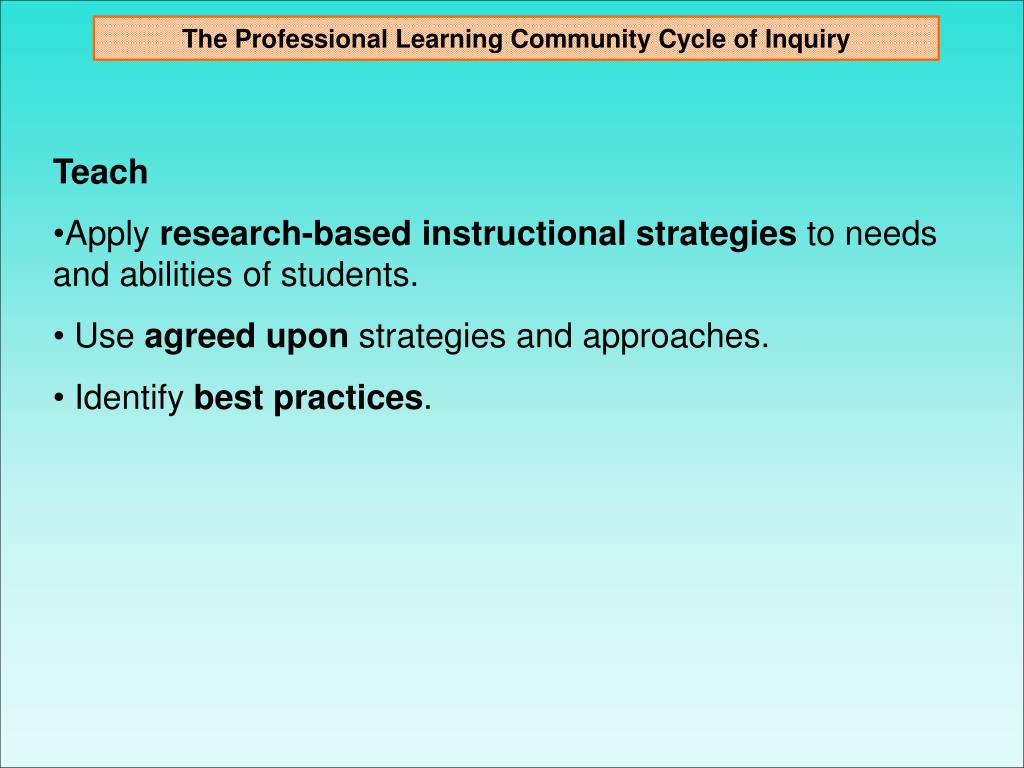 The Professional Learning Community Cycle of Inquiry

Teach

•Apply research-based instructional strategies to needs and abilities of students.

• Use agreed upon strategies and approaches.

• Identify best practices.